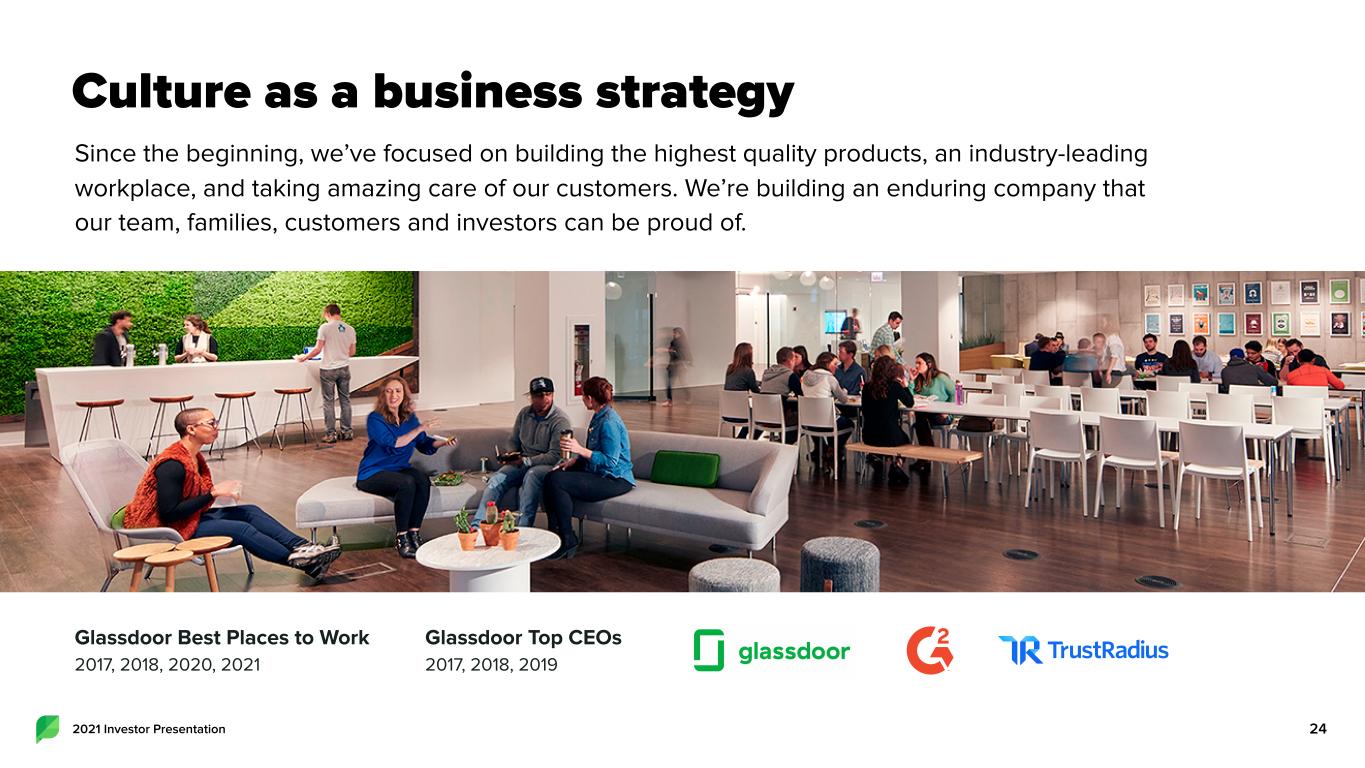 Culture as a business strategy

Since the beginning, we've focused on building the highest quality products, an industry-leading workplace, and taking amazing care of our customers. We're building an enduring company that our team, families, customers and investors can be proud of.

Glassdoor Best Places to Work
2017, 2018, 2020, 2021

Glassdoor Top CEOs
2017, 2018, 2019

glassdoor

G2

TrustRadius

2021 Investor Presentation

24